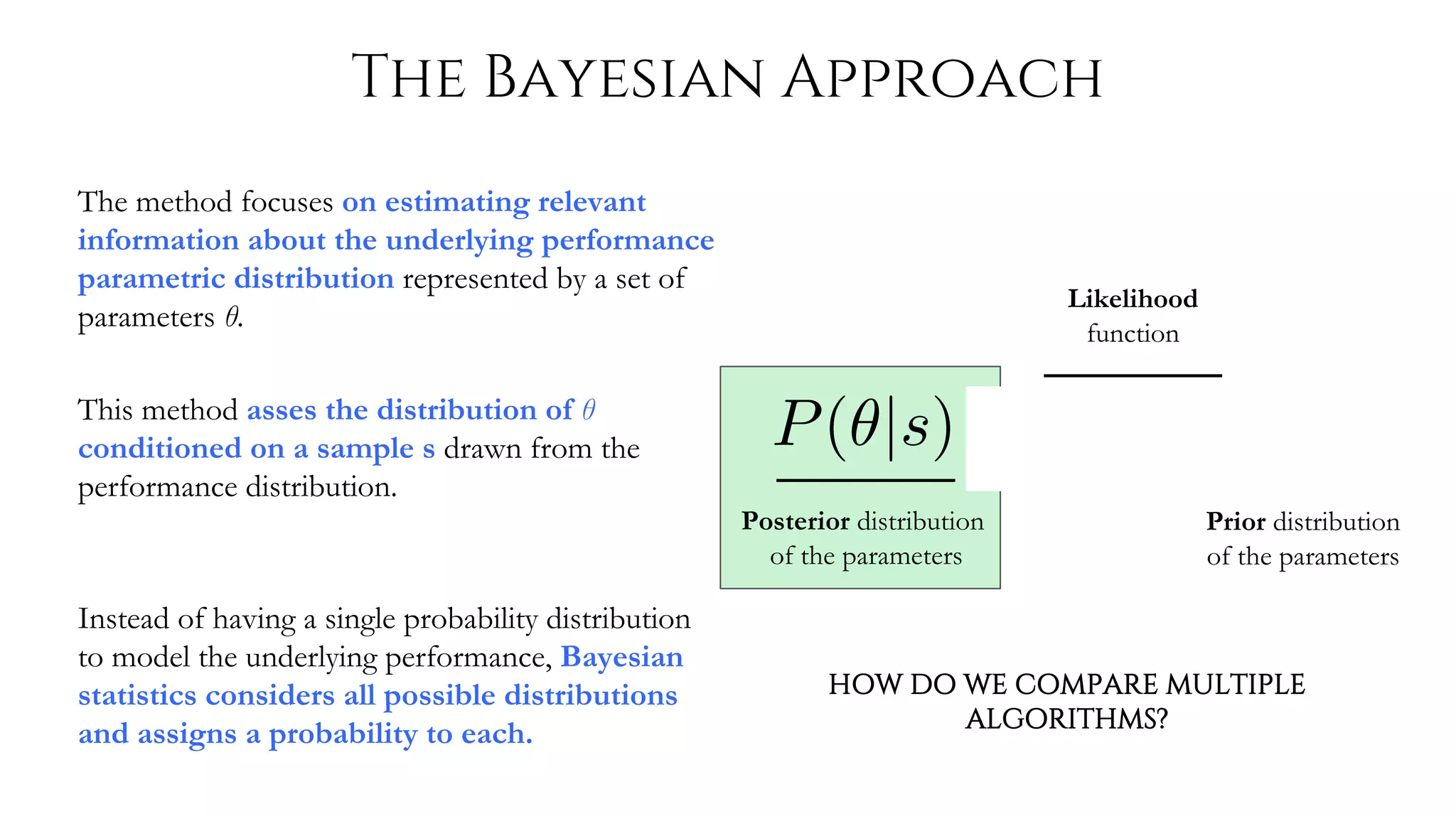 THE BAYESIAN APPROACH

The method focuses on estimating relevant information about the underlying performance parametric distribution represented by a set of parameters $\theta$.

This method asses the distribution of $\theta$ conditioned on a sample s drawn from the performance distribution.

Instead of having a single probability distribution to model the underlying performance, Bayesian statistics considers all possible distributions and assigns a probability to each.

Likelihood function

$P(\theta|s)$

Posterior distribution of the parameters

Prior distribution of the parameters

HOW DO WE COMPARE MULTIPLE ALGORITHMS?